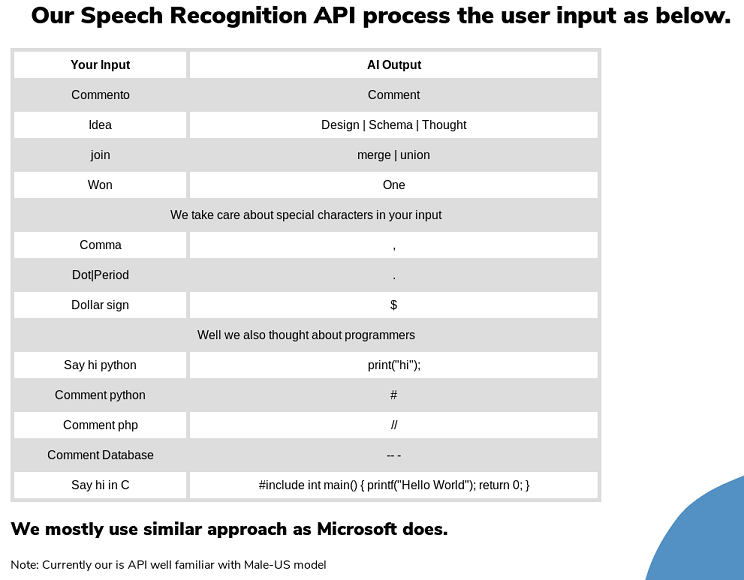 Our Speech Recognition API process the user input as below.

| Your Input | AI Output |
|---|---|
| Commento | Comment |
| Idea | Design \| Schema \| Thought |
| join | merge \| union |
| Won | One |
| We take care about special characters in your input | |
| Comma | , |
| Dot\|Period | . |
| Dollar sign | $ |
| Well we also thought about programmers | |
| Say hi python | print("hi"); |
| Comment python | # |
| Comment php | // |
| Comment Database | -- - |
| Say hi in C | #include int main() { printf("Hello World"); return 0; } |

We mostly use similar approach as Microsoft does.

Note: Currently our is API well familiar with Male-US model